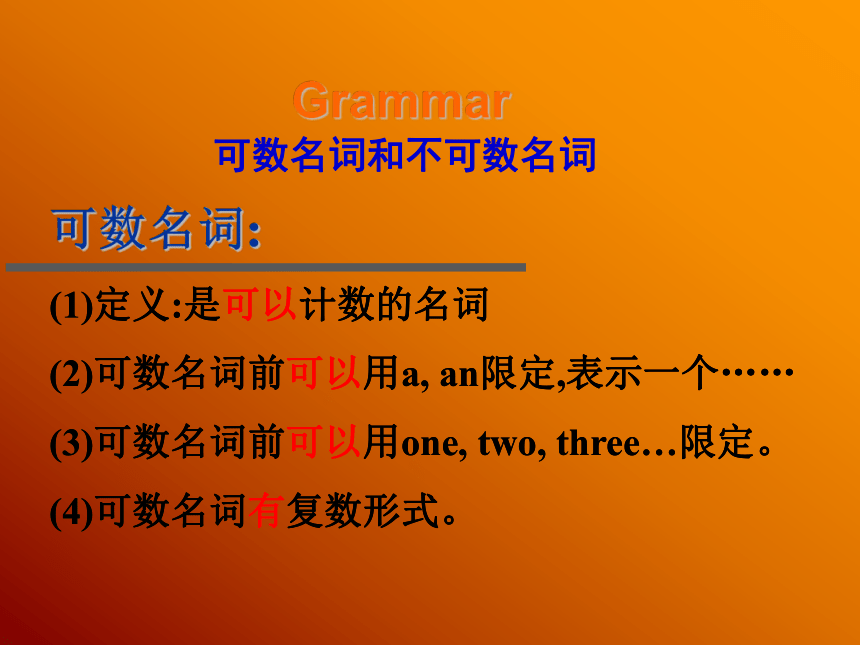 Grammar
可数名词和不可数名词

可数名词:

(1)定义:是可以计数的名词

(2)可数名词前可以用a, an限定,表示一个……

(3)可数名词前可以用one, two, three…限定。

(4)可数名词有复数形式。